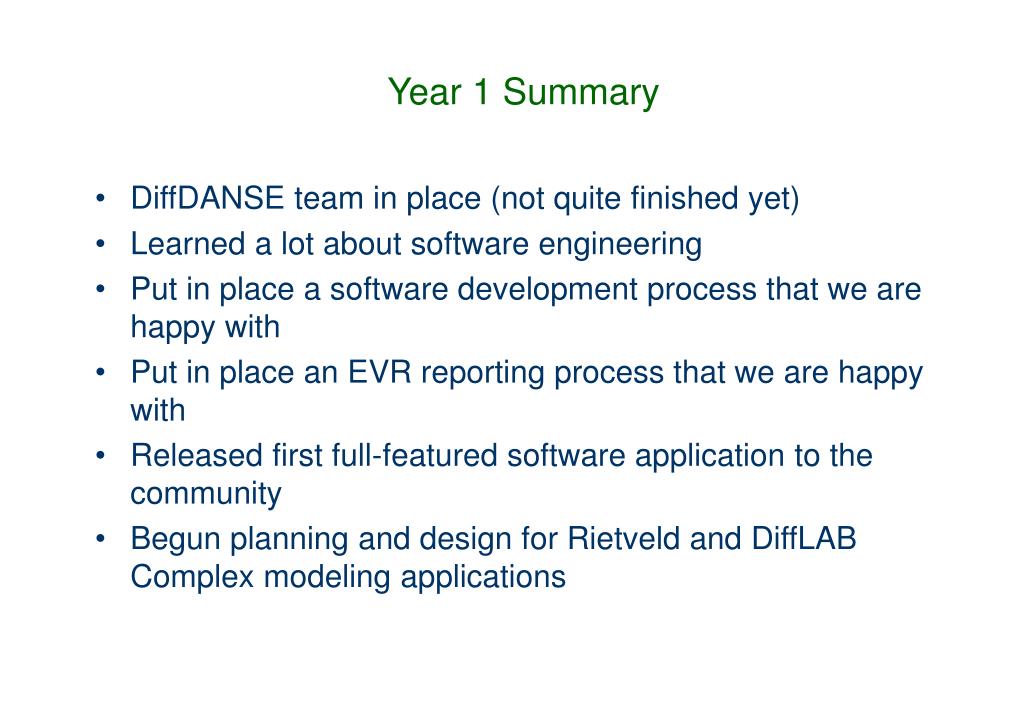 Year 1 Summary

• DiffDANSE team in place (not quite finished yet)
• Learned a lot about software engineering
• Put in place a software development process that we are happy with
• Put in place an EVR reporting process that we are happy with
• Released first full-featured software application to the community
• Begun planning and design for Rietveld and DiffLAB Complex modeling applications